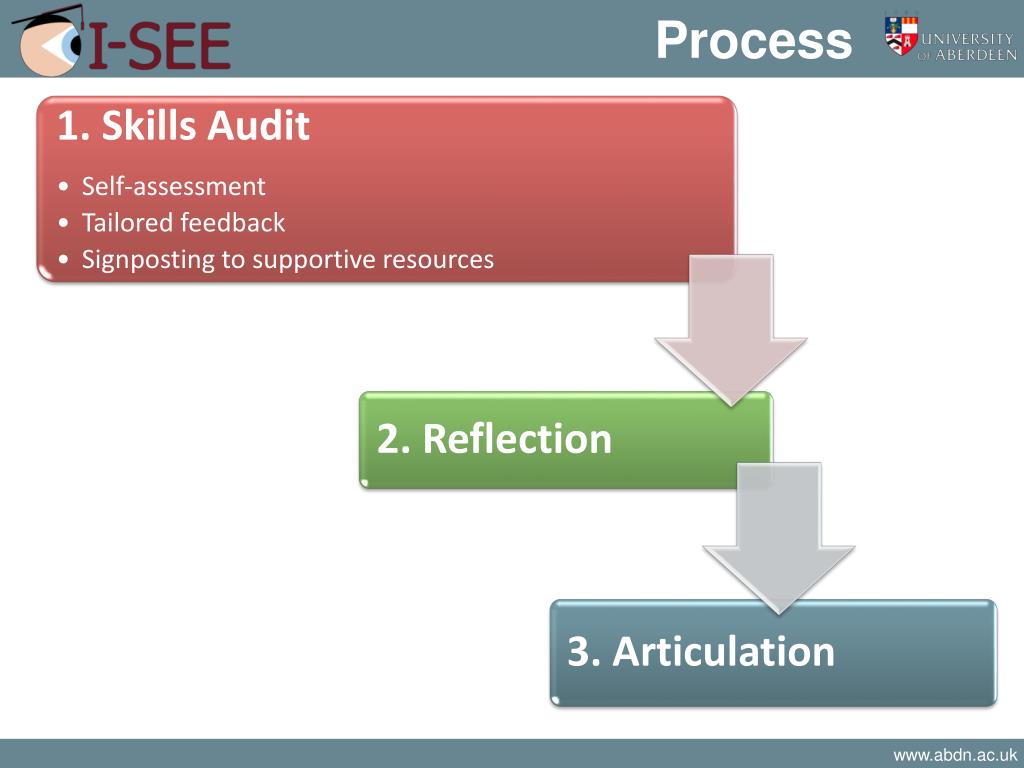 I-SEE

Process

UNIVERSITY OF ABERDEEN

1. Skills Audit

• Self-assessment
• Tailored feedback
• Signposting to supportive resources

2. Reflection

3. Articulation

www.abdn.ac.uk